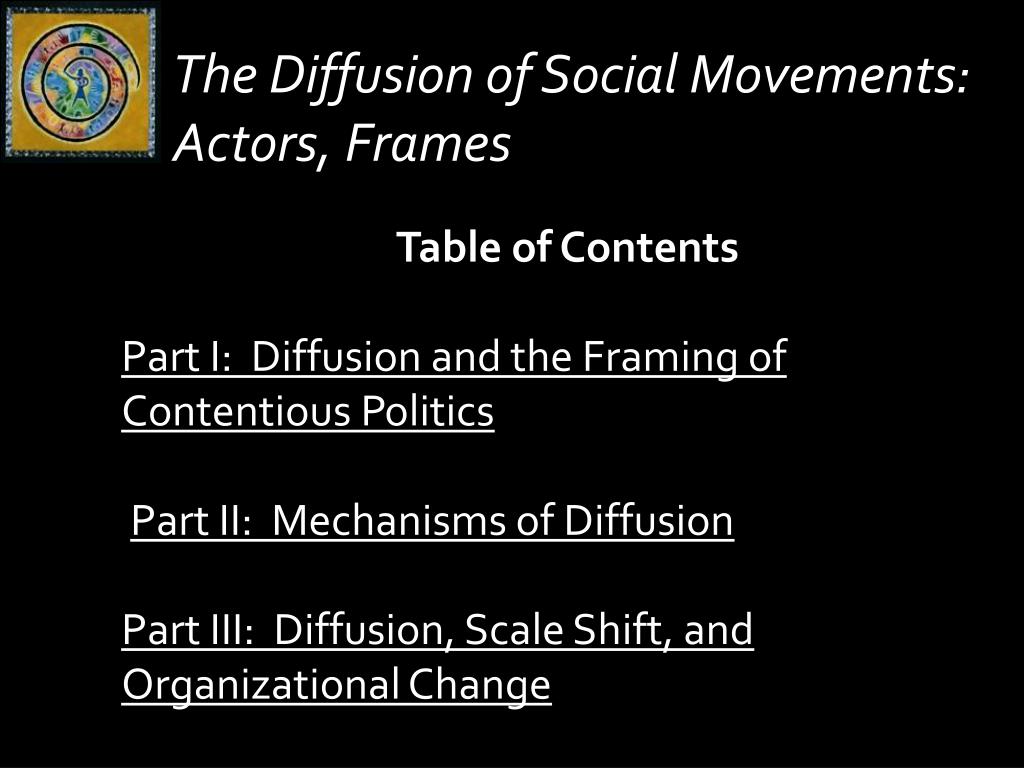 The Diffusion of Social Movements: Actors, Frames

Table of Contents

Part I: Diffusion and the Framing of Contentious Politics

Part II: Mechanisms of Diffusion

Part III: Diffusion, Scale Shift, and Organizational Change